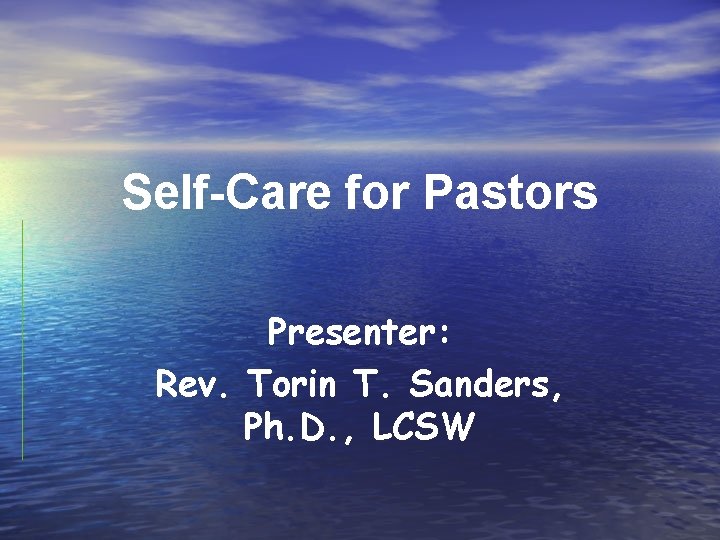 Self-Care for Pastors

Presenter:
Rev. Torin T. Sanders, Ph.D., LCSW